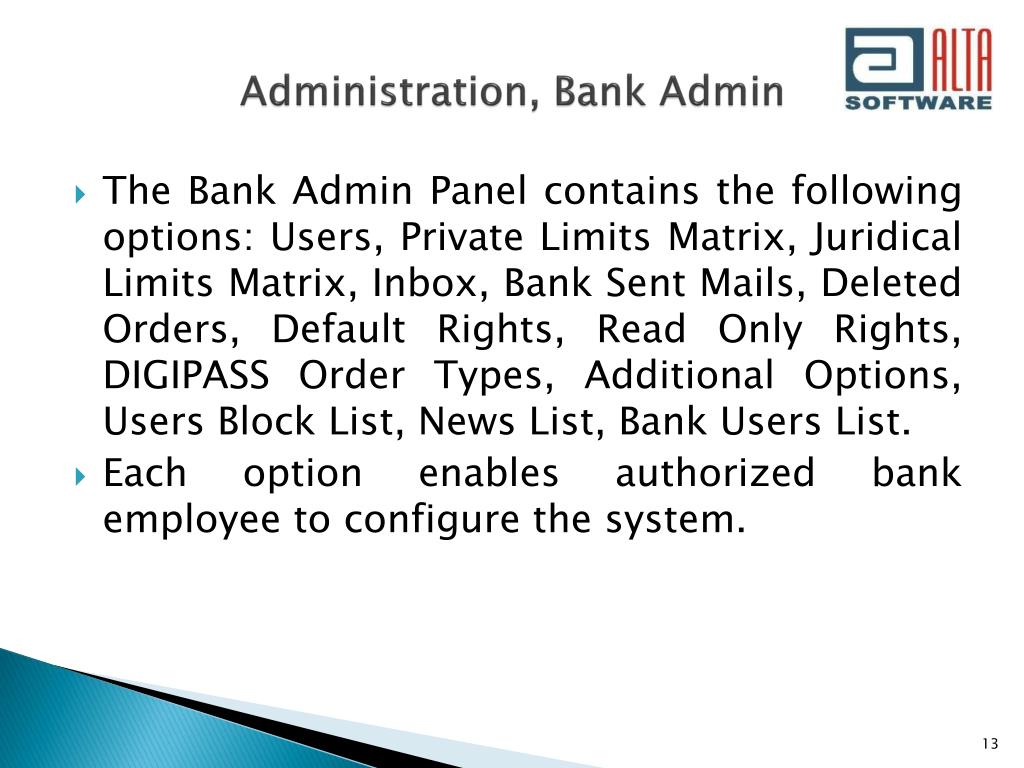 Administration, Bank Admin

ALTA SOFTWARE

The Bank Admin Panel contains the following options: Users, Private Limits Matrix, Juridical Limits Matrix, Inbox, Bank Sent Mails, Deleted Orders, Default Rights, Read Only Rights, DIGIPASS Order Types, Additional Options, Users Block List, News List, Bank Users List.

Each option enables authorized bank employee to configure the system.

13